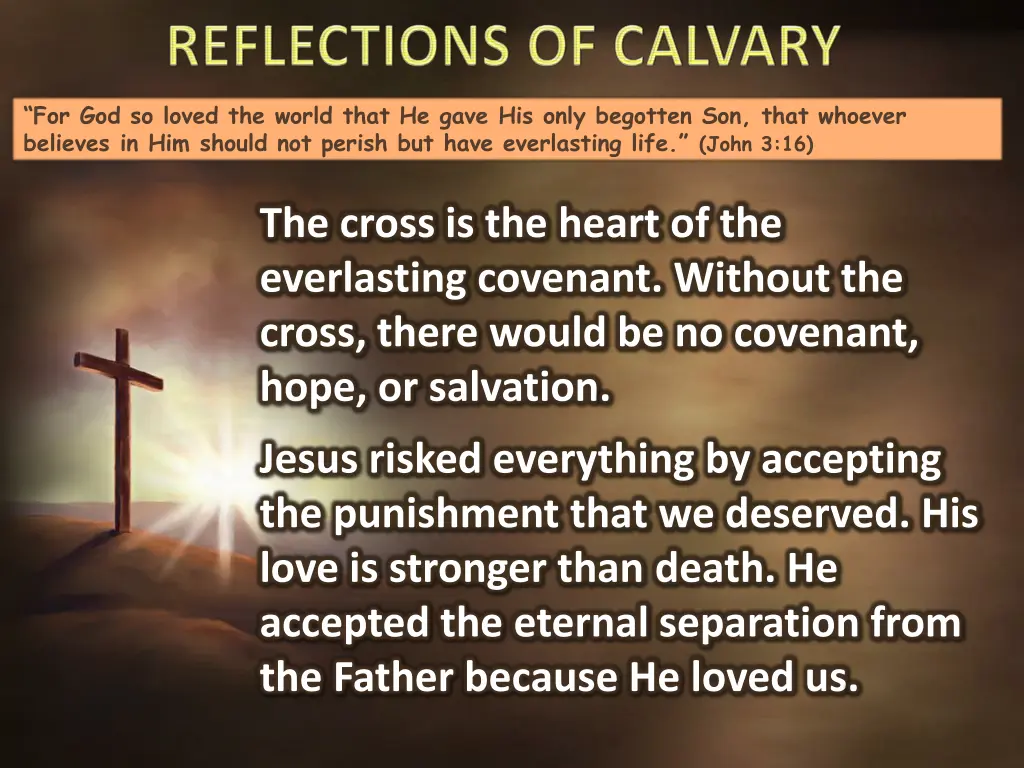 REFLECTIONS OF CALVARY

“For God so loved the world that He gave His only begotten Son, that whoever believes in Him should not perish but have everlasting life.” (John 3:16)

The cross is the heart of the everlasting covenant. Without the cross, there would be no covenant, hope, or salvation.

Jesus risked everything by accepting the punishment that we deserved. His love is stronger than death. He accepted the eternal separation from the Father because He loved us.